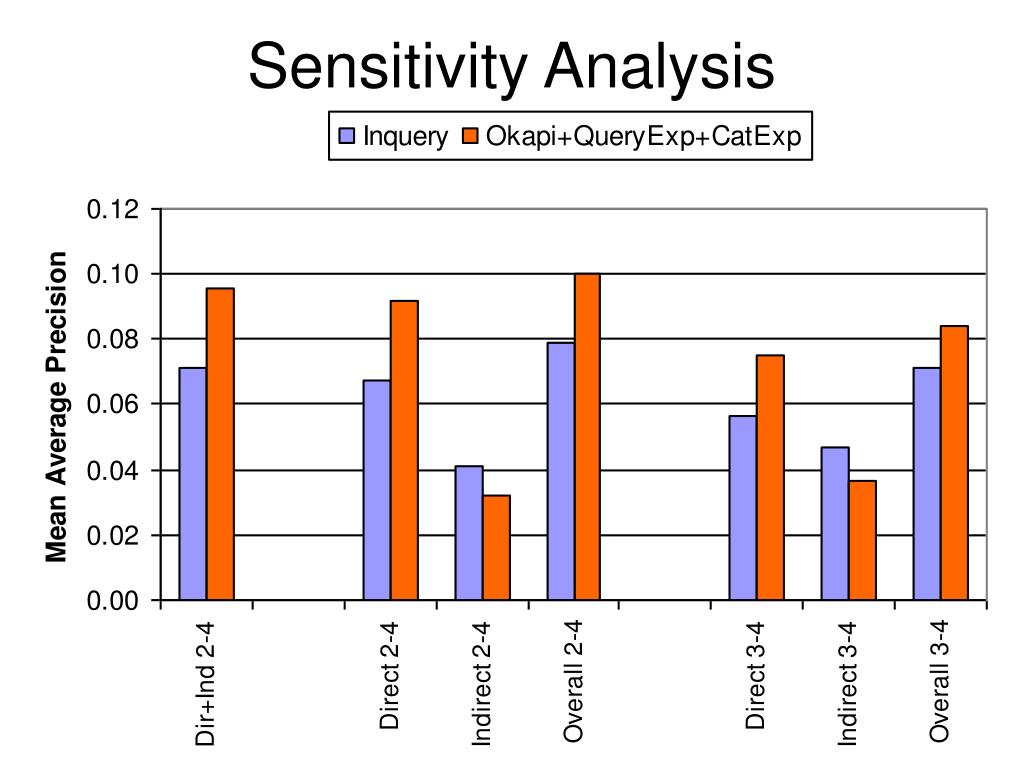 Sensitivity Analysis

Inquery Okapi+QueryExp+CatExp

Mean Average Precision

0.12
0.10
0.08
0.06
0.04
0.02
0.00

Dir+Ind 2-4
Direct 2-4
Indirect 2-4
Overall 2-4
Direct 3-4
Indirect 3-4
Overall 3-4